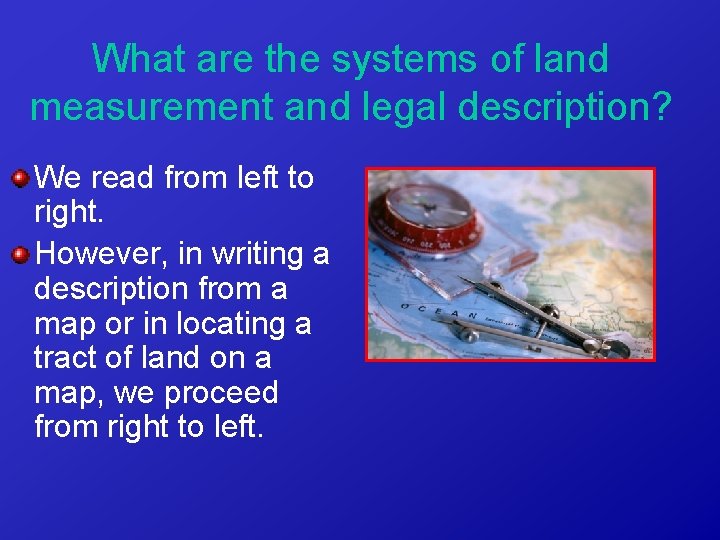 What are the systems of land measurement and legal description?

We read from left to right.

However, in writing a description from a map or in locating a tract of land on a map, we proceed from right to left.

OCEAN